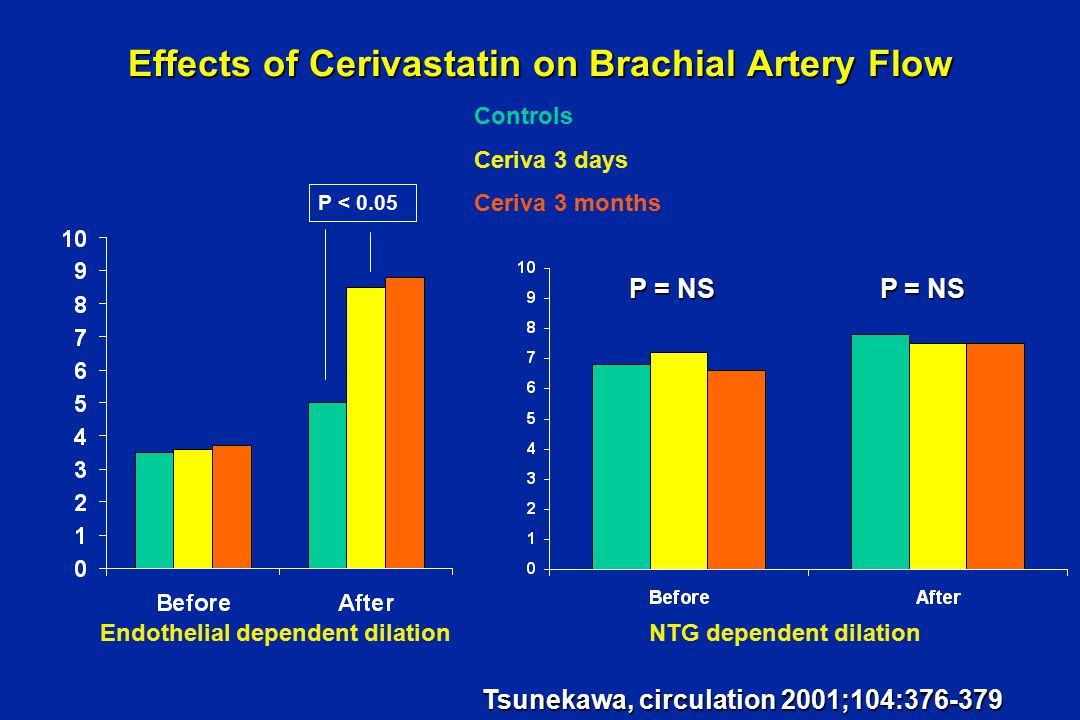 Effects of Cerivastatin on Brachial Artery Flow

Controls

Ceriva 3 days

Ceriva 3 months

P < 0.05

10
9
8
7
6
5
4
3
2
1
0

Before After

Endothelial dependent dilation

P = NS P = NS

10
9
8
7
6
5
4
3
2
1
0

Before After

NTG dependent dilation

Tsunekawa, circulation 2001;104:376-379